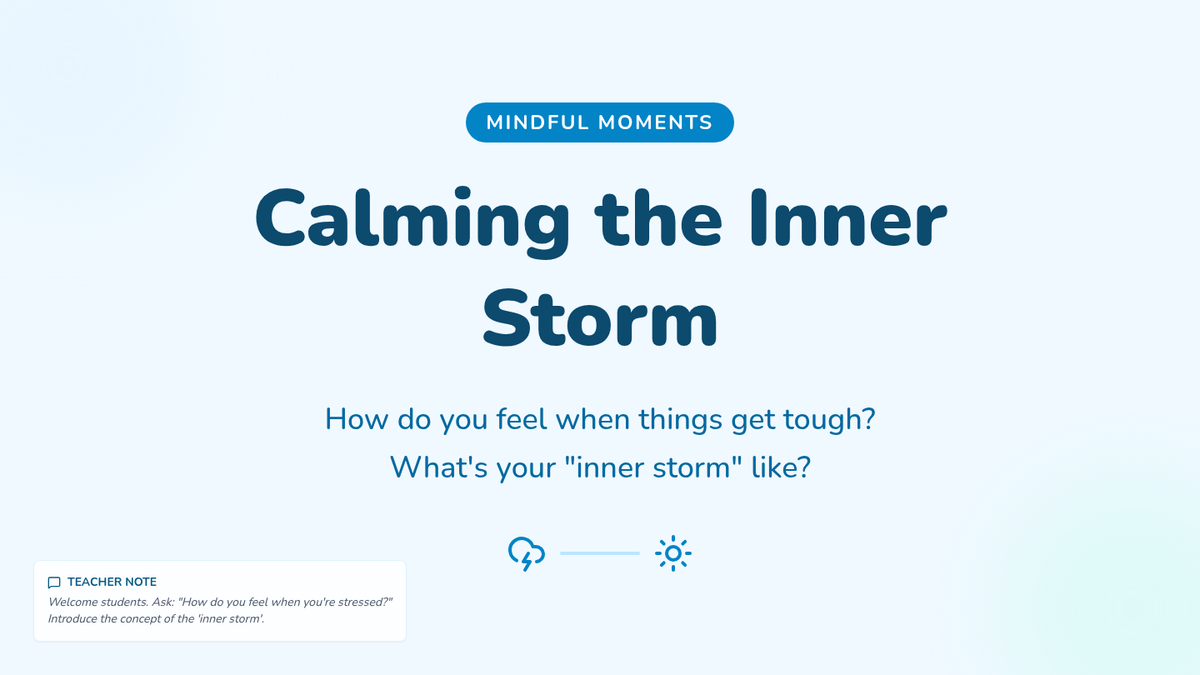 MINDFUL MOMENTS

Calming the Inner Storm

How do you feel when things get tough?
What's your "inner storm" like?

TEACHER NOTE
Welcome students. Ask: "How do you feel when you're stressed?" Introduce the concept of the 'inner storm'.